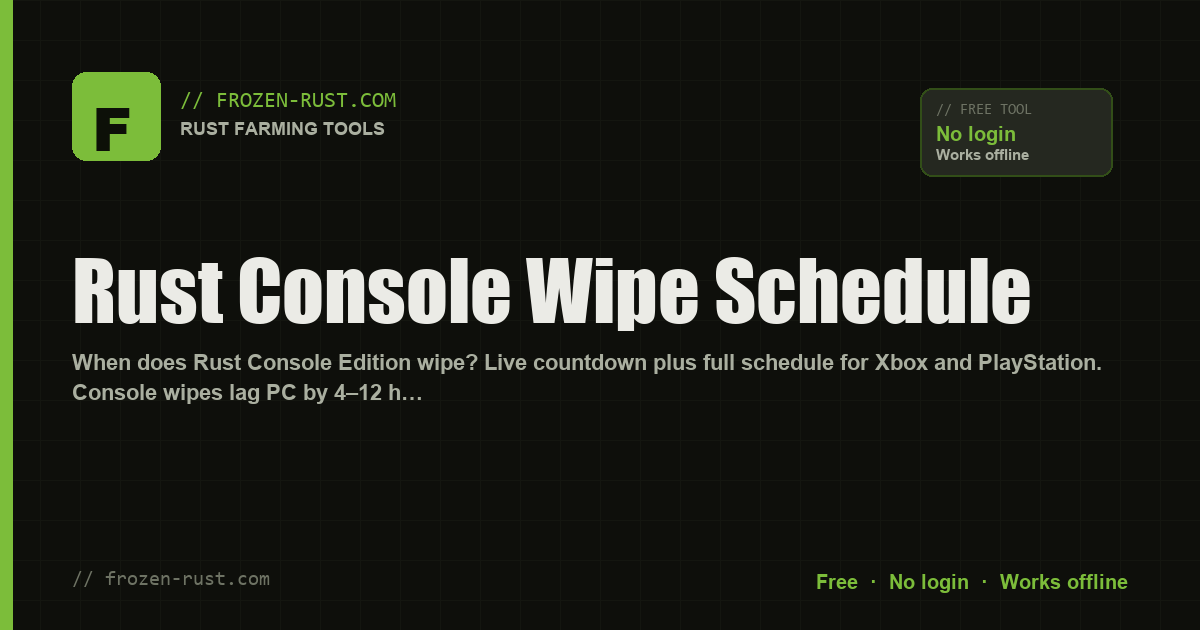 F

// FROZEN-RUST.COM
RUST FARMING TOOLS

// FREE TOOL
No login
Works offline

Rust Console Wipe Schedule

When does Rust Console Edition wipe? Live countdown plus full schedule for Xbox and PlayStation. Console wipes lag PC by 4–12 h…

// frozen-rust.com

Free · No login · Works offline